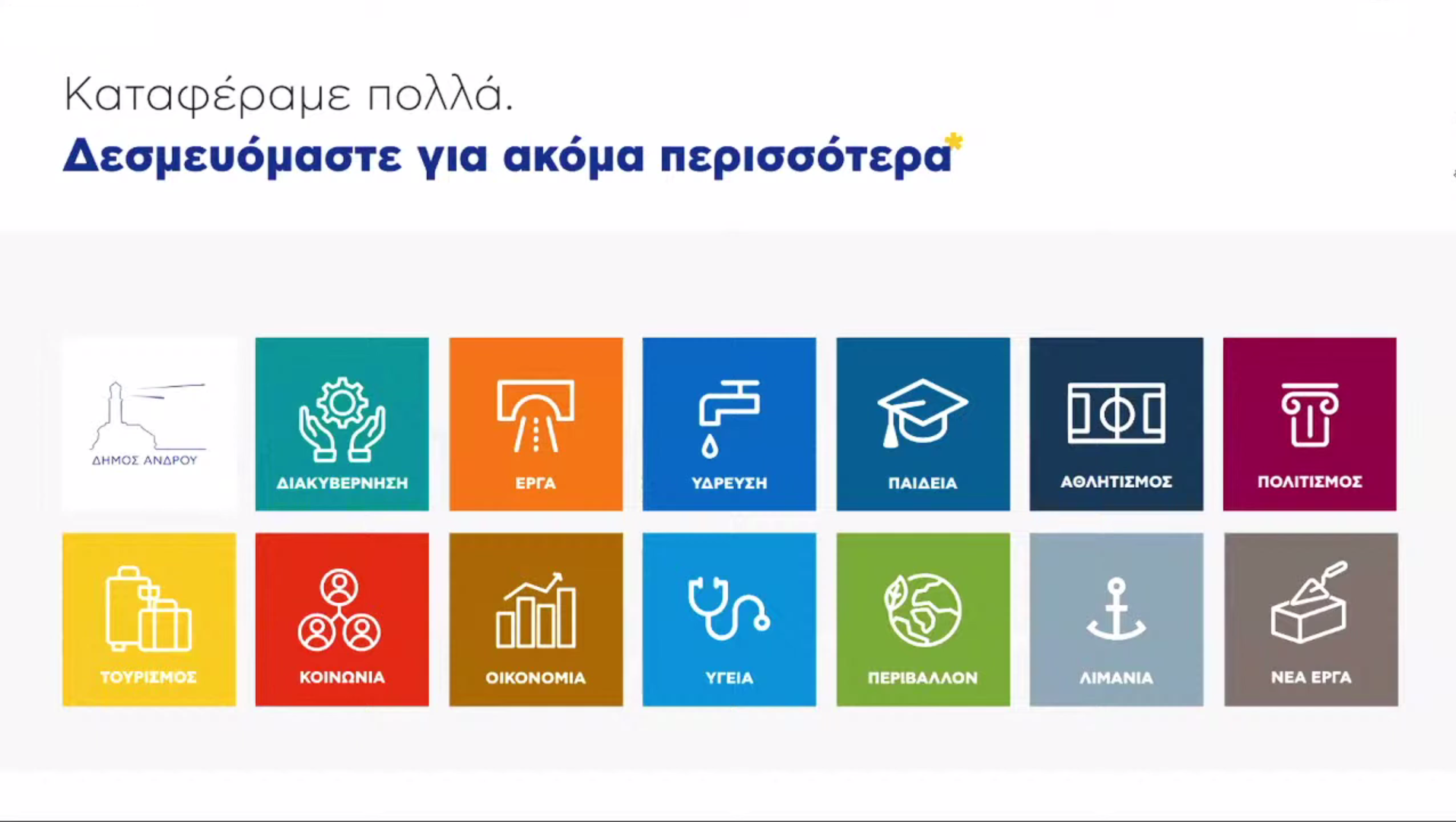 Καταφέραμε πολλά.
Δεσμευόμαστε για ακόμα περισσότερα

ΔΗΜΟΣ ΑΝΔΡΟΥ

ΔΙΑΚΥΒΕΡΝΗΣΗ

ΕΡΓΑ

ΥΔΡΕΥΣΗ

ΠΑΙΔΕΙΑ

ΑΘΛΗΤΙΣΜΟΣ

ΠΟΛΙΤΙΣΜΟΣ

ΤΟΥΡΙΣΜΟΣ

ΚΟΙΝΩΝΙΑ

ΟΙΚΟΝΟΜΙΑ

ΥΓΕΙΑ

ΠΕΡΙΒΑΛΛΟΝ

ΛΙΜΑΝΙΑ

ΝΕΑ ΕΡΓΑ